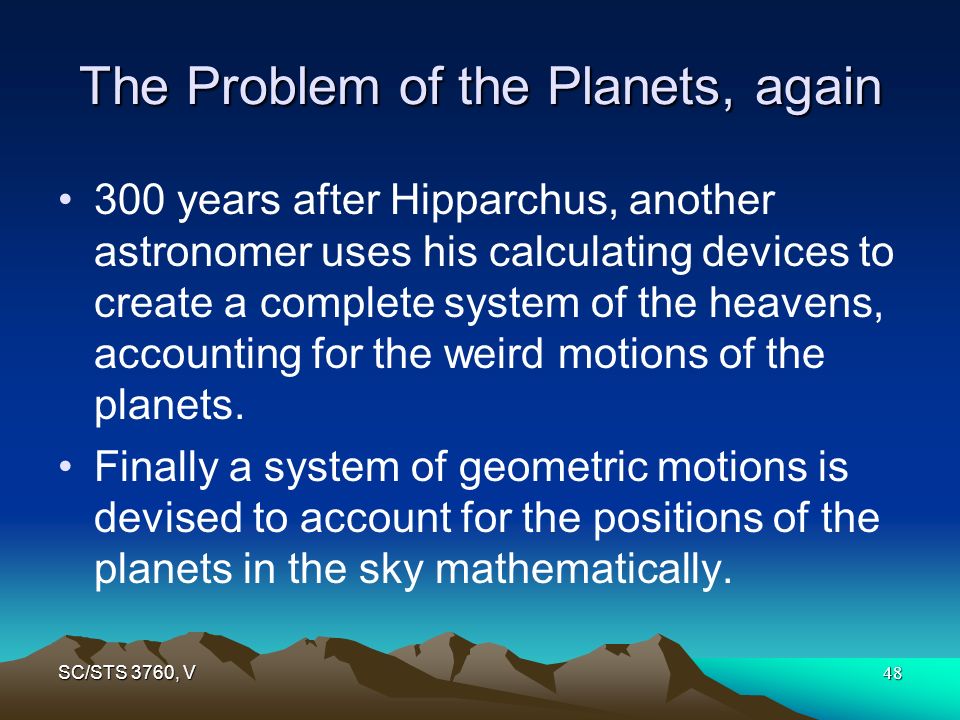 The Problem of the Planets, again

• 300 years after Hipparchus, another astronomer uses his calculating devices to create a complete system of the heavens, accounting for the weird motions of the planets.

• Finally a system of geometric motions is devised to account for the positions of the planets in the sky mathematically.

SC/STS 3760, V

48